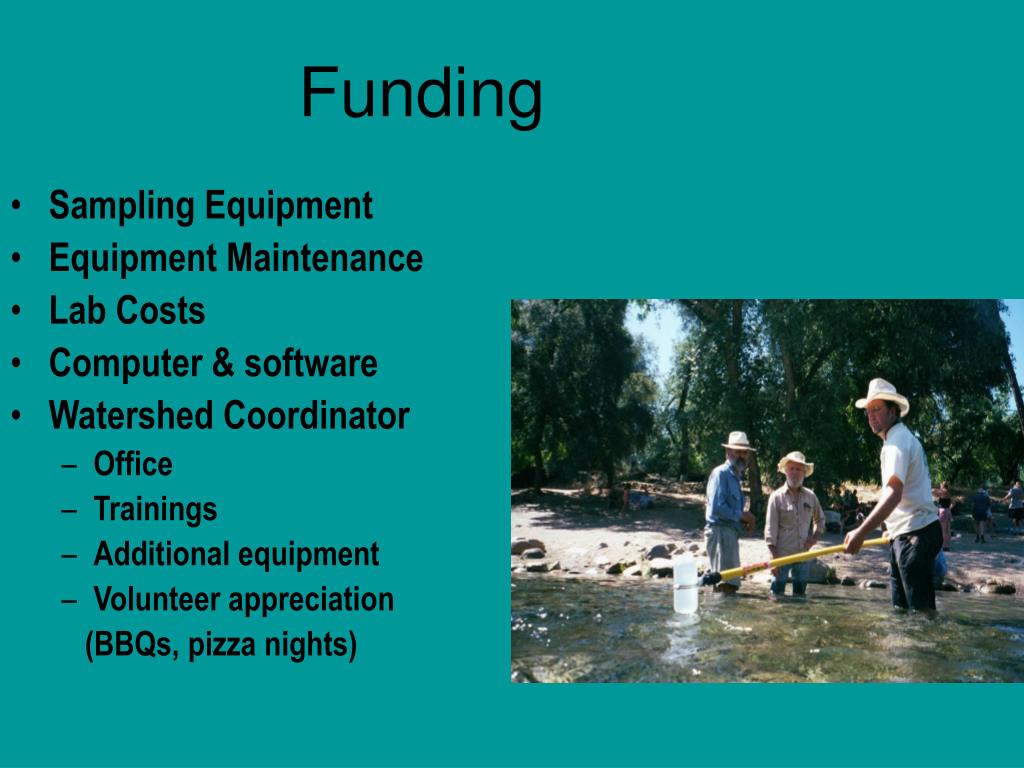 Funding

• Sampling Equipment
• Equipment Maintenance
• Lab Costs
• Computer & software
• Watershed Coordinator
  – Office
  – Trainings
  – Additional equipment
  – Volunteer appreciation (BBQs, pizza nights)